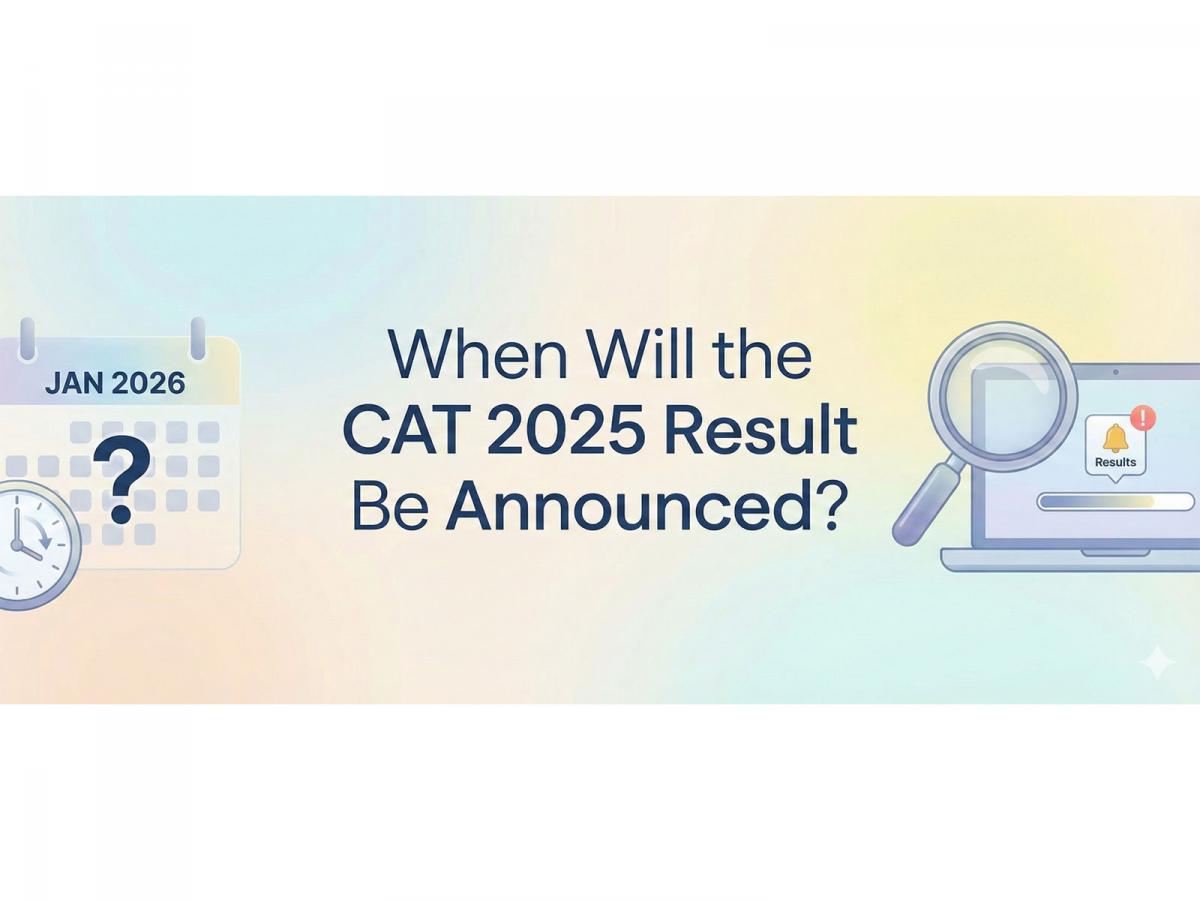 JAN 2026

?

When Will the CAT 2025 Result Be Announced?

!

Results